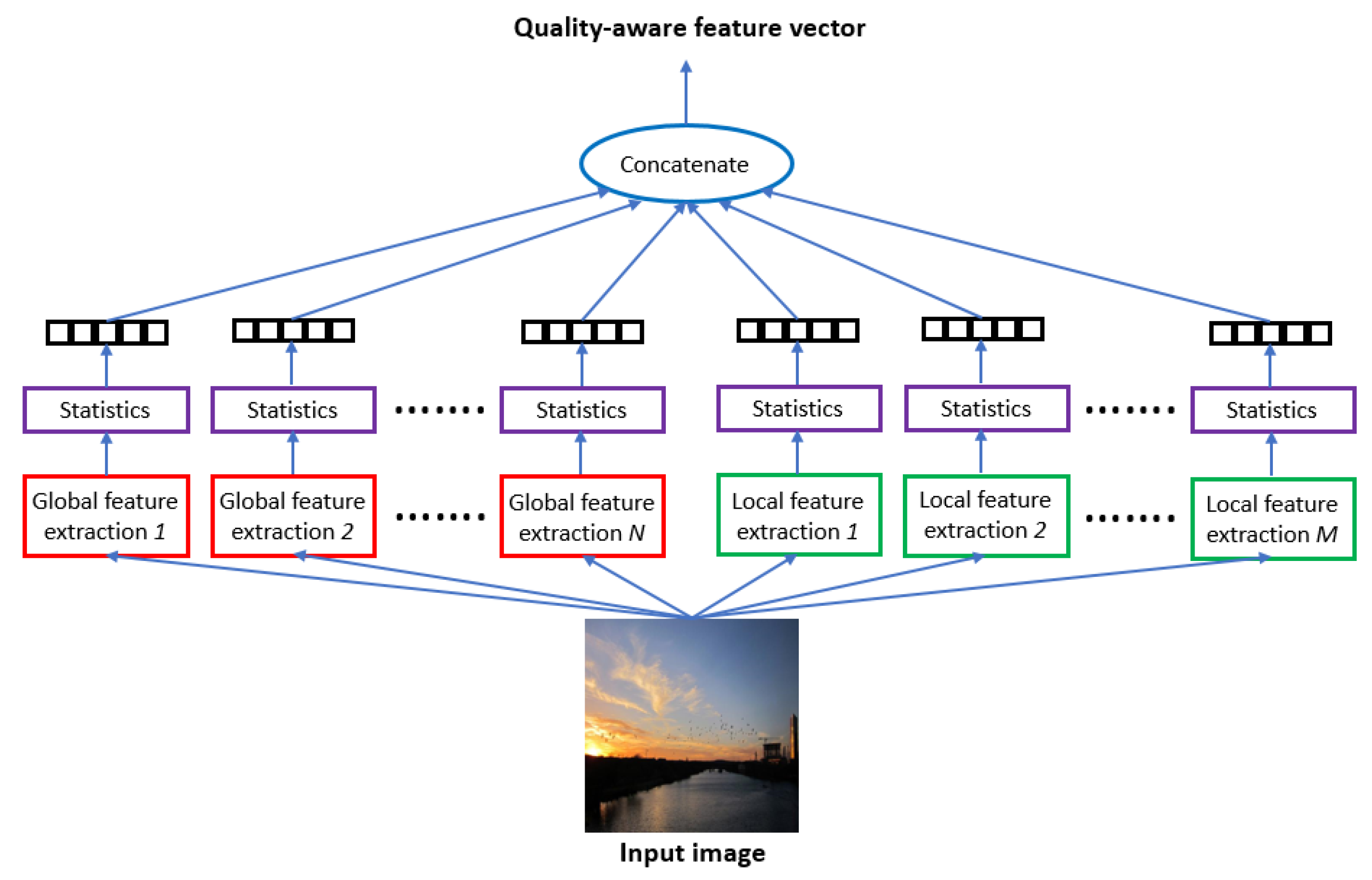 Quality-aware feature vector

Concatenate

Statistics Statistics ....... Statistics Statistics Statistics ....... Statistics

Global feature extraction 1 Global feature extraction 2 ....... Global feature extraction N Local feature extraction 1 Local feature extraction 2 ....... Local feature extraction M

Input image